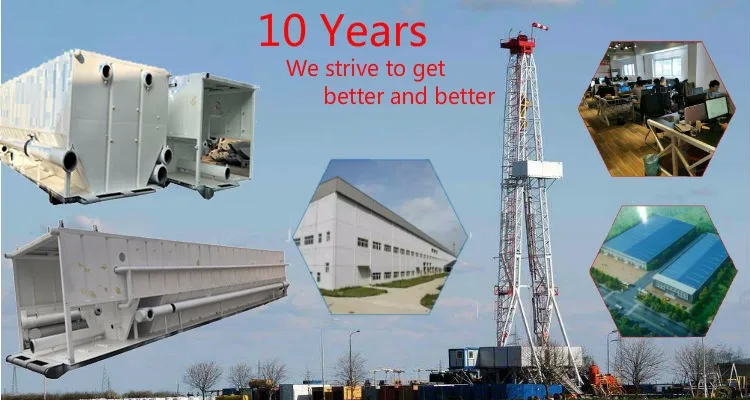 10 Years
We strive to get better and better